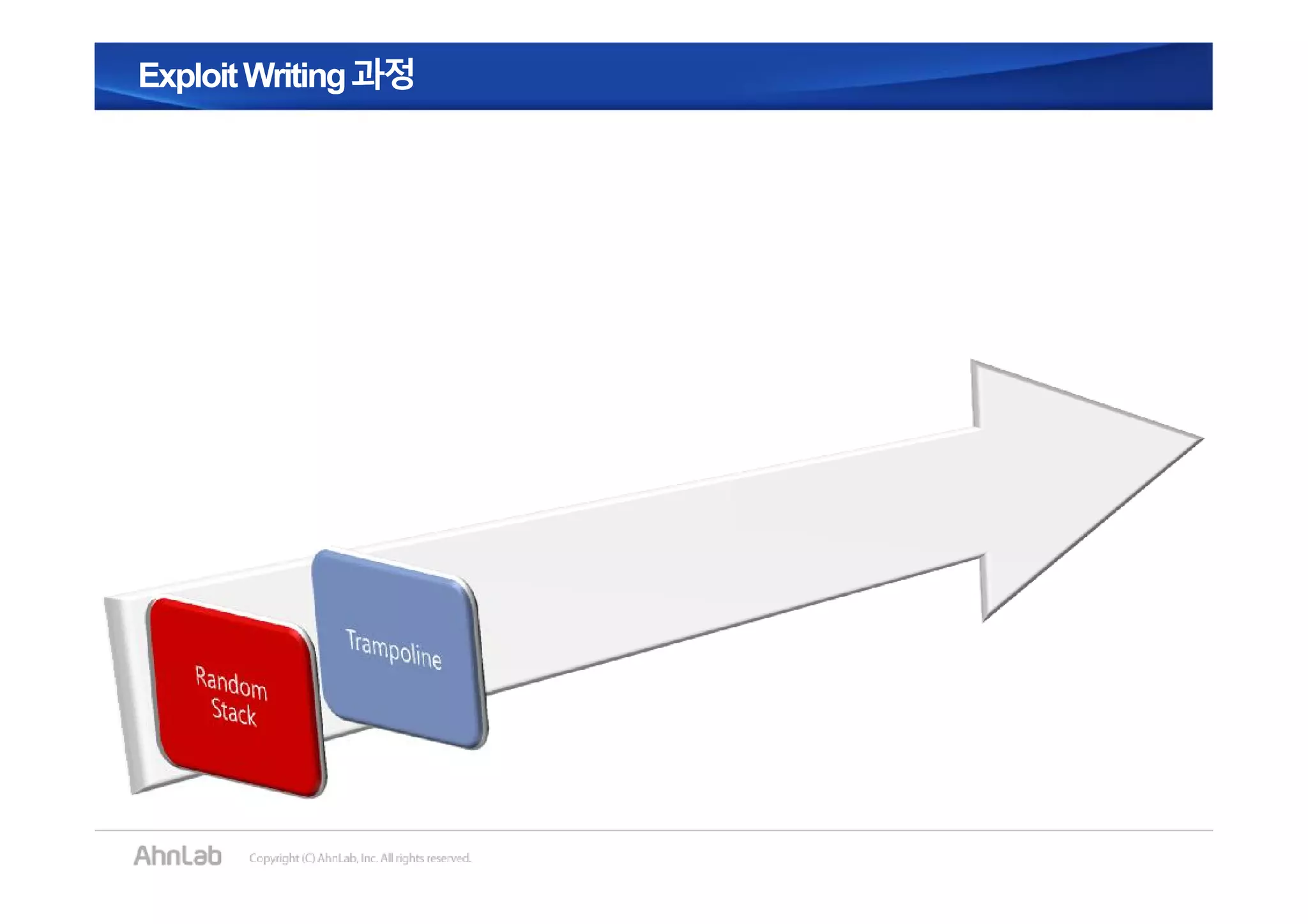 Exploit Writing 과정

Random Stack

Trampoline

AhnLab

Copyright (C) AhnLab, Inc. All rights reserved.